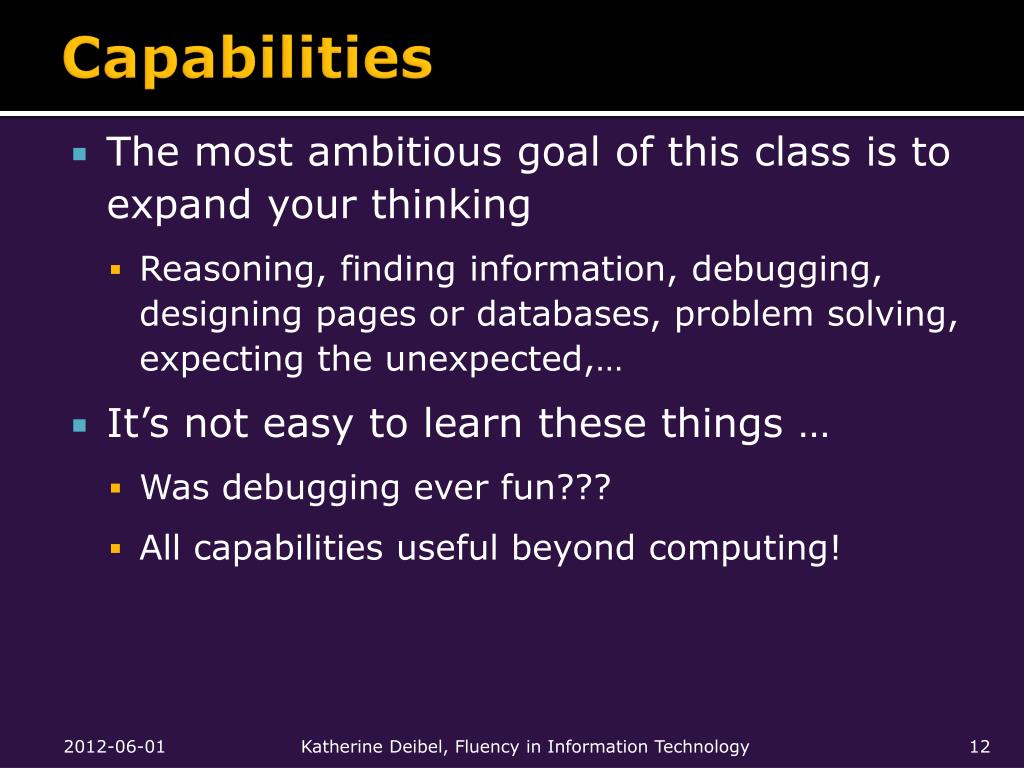 Capabilities

The most ambitious goal of this class is to expand your thinking

Reasoning, finding information, debugging, designing pages or databases, problem solving, expecting the unexpected,…

It’s not easy to learn these things …

Was debugging ever fun???

All capabilities useful beyond computing!

2012-06-01

Katherine Deibel, Fluency in Information Technology

12